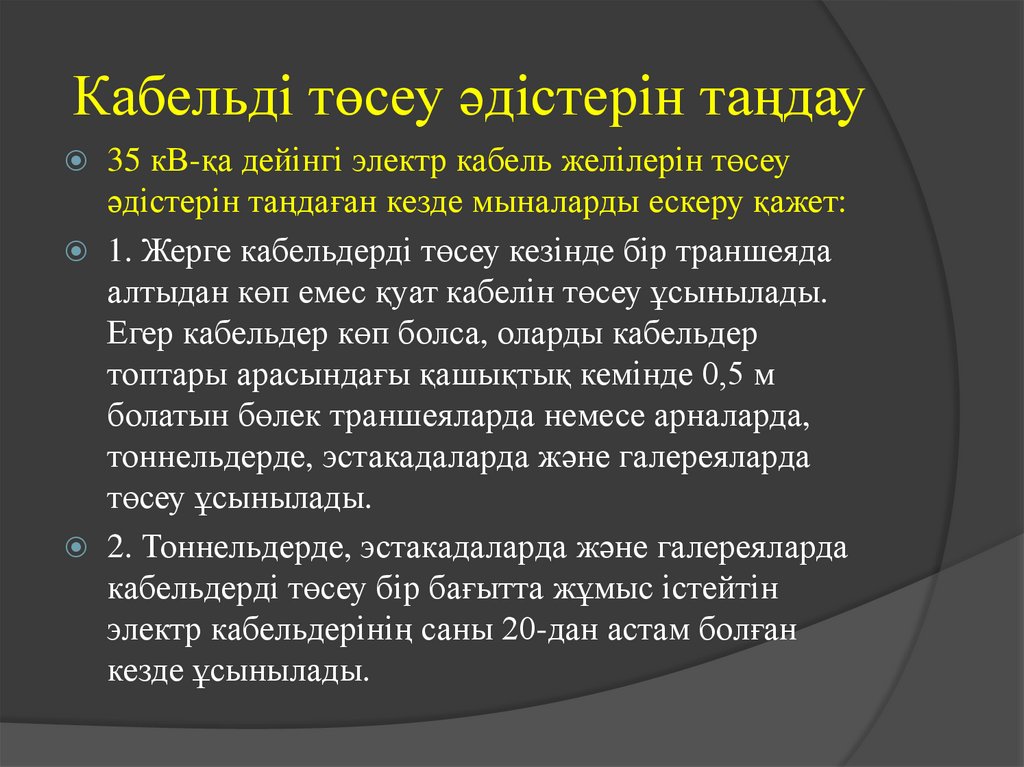 Кабельді төсеу әдістерін таңдау

35 кВ-қа дейінгі электр кабель желілерін төсеу әдістерін таңдаған кезде мыналарды ескеру қажет:

1. Жерге кабельдерді төсеу кезінде бір траншеяда алтыдан көп емес қуат кабелін төсеу ұсынылады. Егер кабельдер көп болса, оларды кабельдер топтары арасындағы қашықтық кемінде 0,5 м болатын бөлек траншеяларда немесе арналарда, тоннельдерде, эстакадаларда және галереяларда төсеу ұсынылады.

2. Тоннельдерде, эстакадаларда және галереяларда кабельдерді төсеу бір бағытта жұмыс істейтін электр кабельдерінің саны 20-дан астам болған кезде ұсынылады.